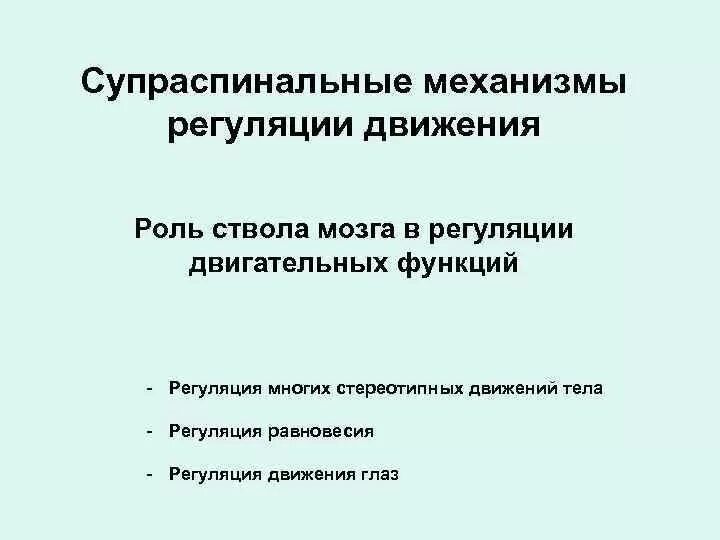 Супраспинальные механизмы регуляции движения

Роль ствола мозга в регуляции двигательных функций

- Регуляция многих стереотипных движений тела

- Регуляция равновесия

- Регуляция движения глаз